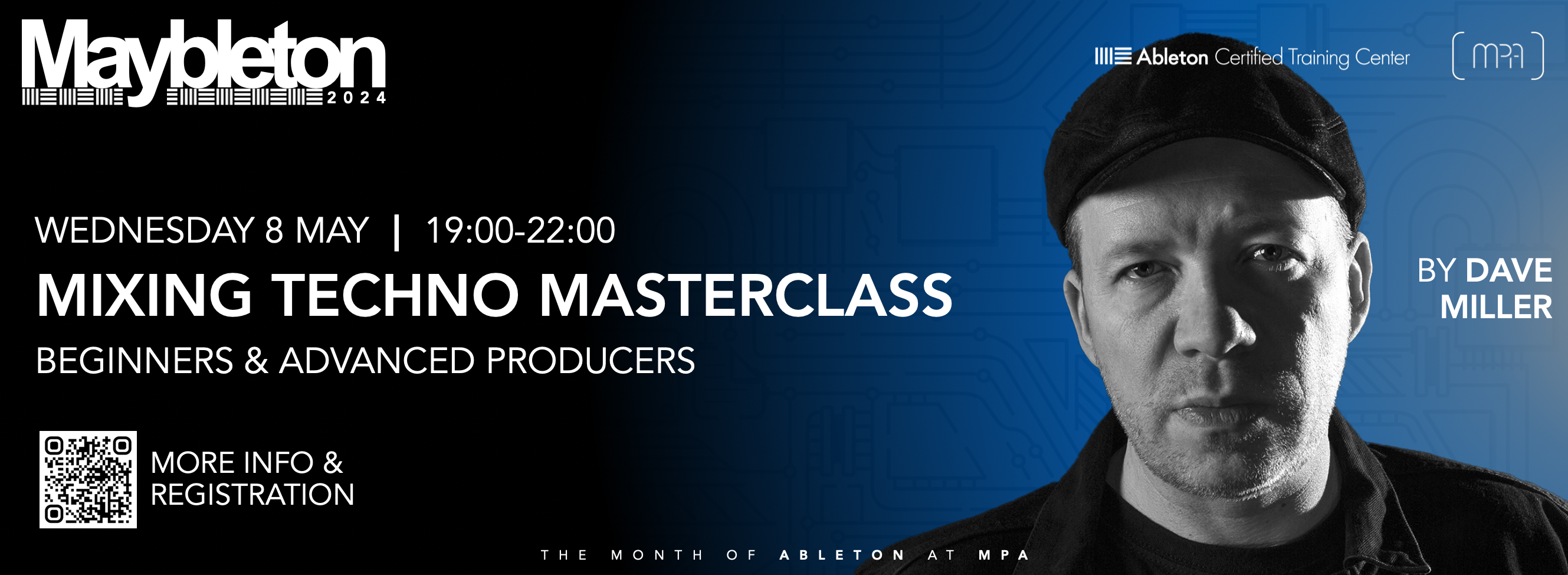 Maybleton
2024

Ableton Certified Training Center

MPA

WEDNESDAY 8 MAY | 19:00-22:00

MIXING TECHNO MASTERCLASS

BEGINNERS & ADVANCED PRODUCERS

BY DAVE MILLER

MORE INFO & REGISTRATION

THE MONTH OF ABLETON AT MPA